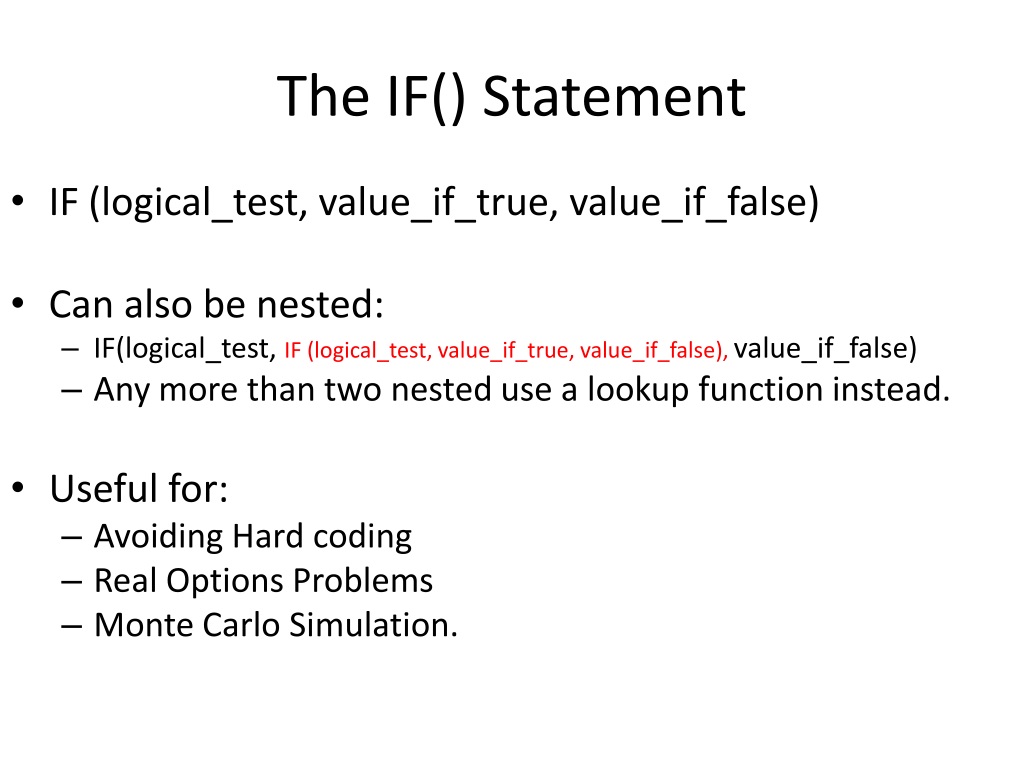 The IF() Statement

• IF (logical_test, value_if_true, value_if_false)

• Can also be nested:
– IF(logical_test, IF (logical_test, value_if_true, value_if_false), value_if_false)
– Any more than two nested use a lookup function instead.

• Useful for:
– Avoiding Hard coding
– Real Options Problems
– Monte Carlo Simulation.